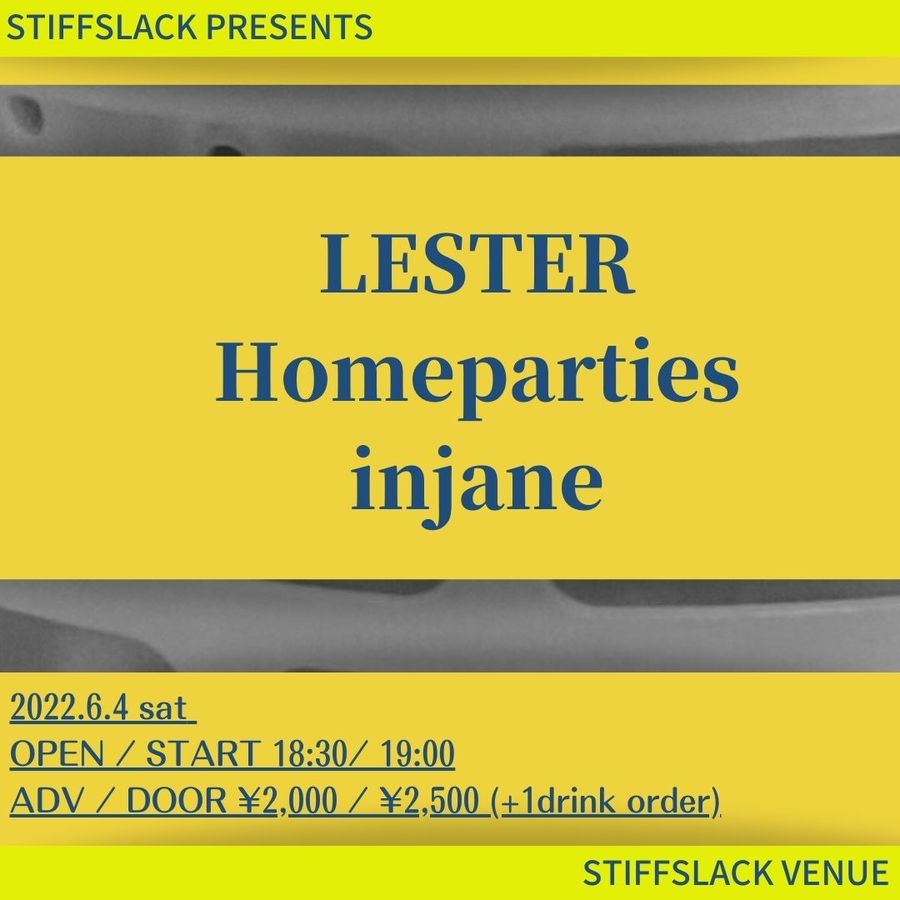 STIFFSLACK PRESENTS

LESTER
Homeparties
injane

2022.6.4 sat
OPEN / START 18:30/ 19:00
ADV / DOOR ¥2,000 / ¥2,500 (+1drink order)

STIFFSLACK VENUE